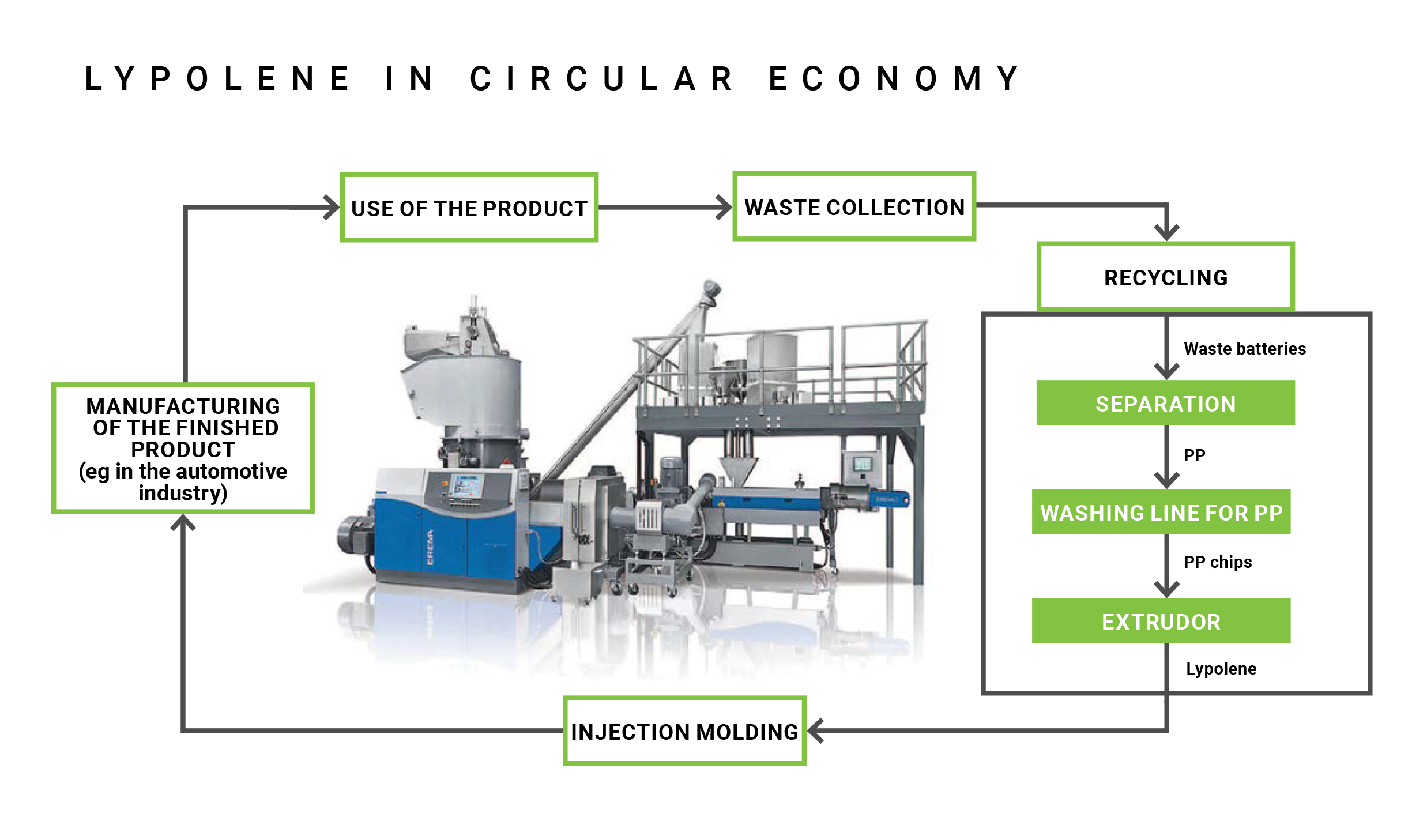 LYPOLENE IN CIRCULAR ECONOMY

USE OF THE PRODUCT

WASTE COLLECTION

RECYCLING

Waste batteries

SEPARATION

PP

WASHING LINE FOR PP

PP chips

EXTRUDOR

Lypolene

INJECTION MOLDING

MANUFACTURING OF THE FINISHED PRODUCT (eg in the automotive industry)

EREMA